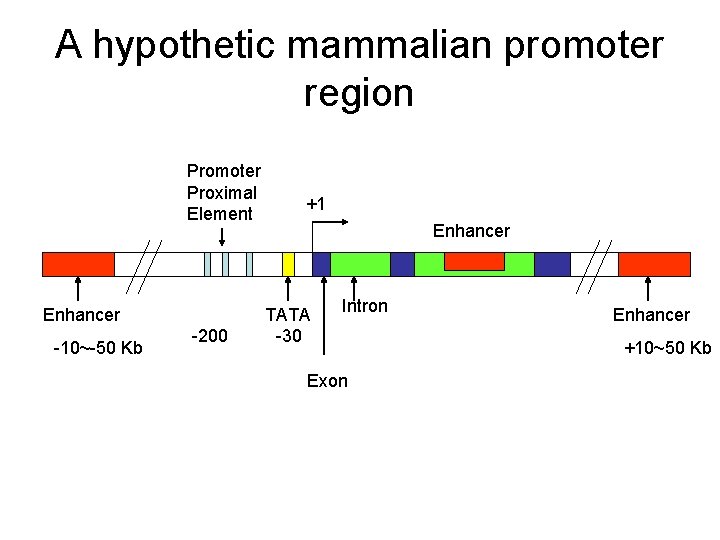 A hypothetic mammalian promoter region

Promoter Proximal Element

+1

Enhancer

Enhancer

-10~50 Kb

-200

TATA

-30

Intron

Exon

Enhancer

+10~50 Kb